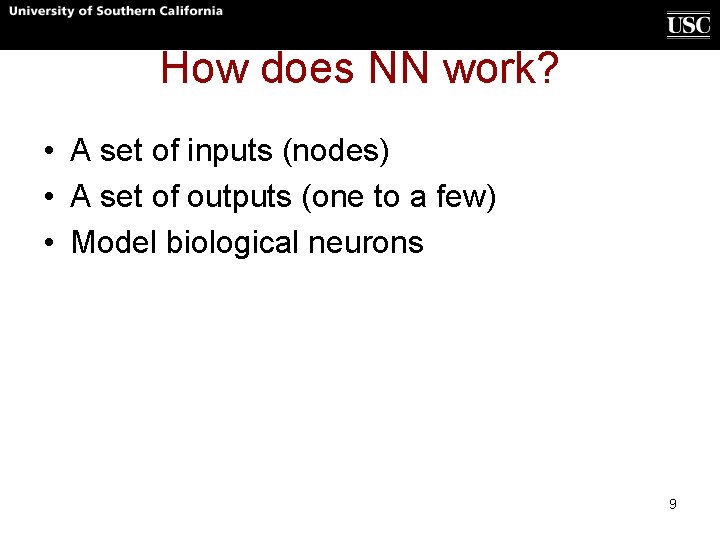 University of Southern California

USC

How does NN work?

• A set of inputs (nodes)
• A set of outputs (one to a few)
• Model biological neurons

9